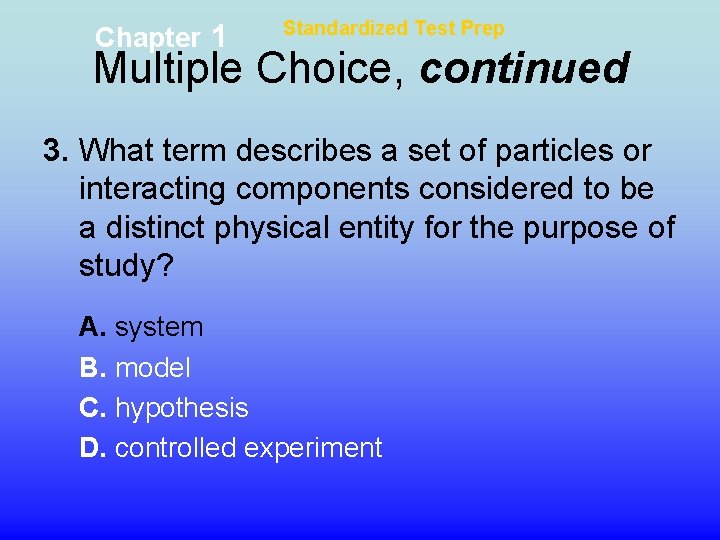 Chapter 1
Standardized Test Prep

Multiple Choice, continued

3. What term describes a set of particles or interacting components considered to be a distinct physical entity for the purpose of study?

A. system
B. model
C. hypothesis
D. controlled experiment